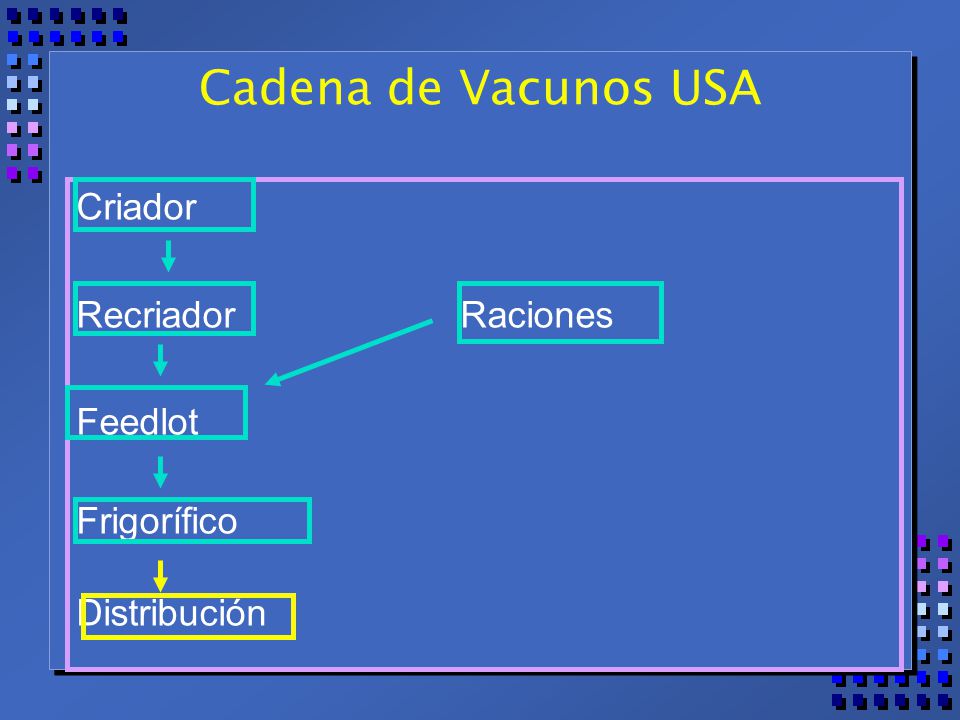 Cadena de Vacunos USA

Criador

Recriador

Raciones

Feedlot

Frigorífico

Distribución